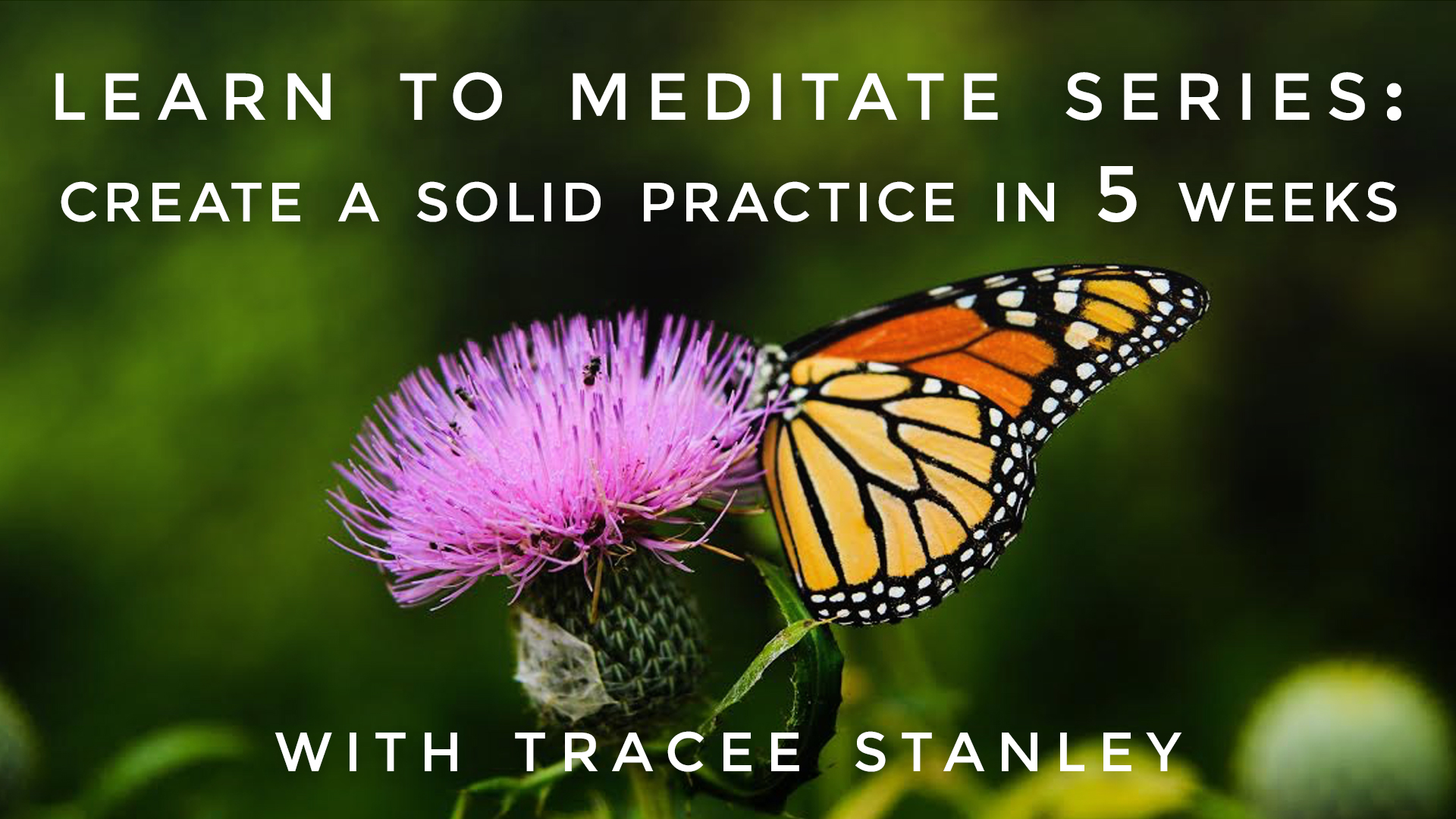 LEARN TO MEDITATE SERIES:
CREATE A SOLID PRACTICE IN 5 WEEKS

WITH TRACEE STANLEY